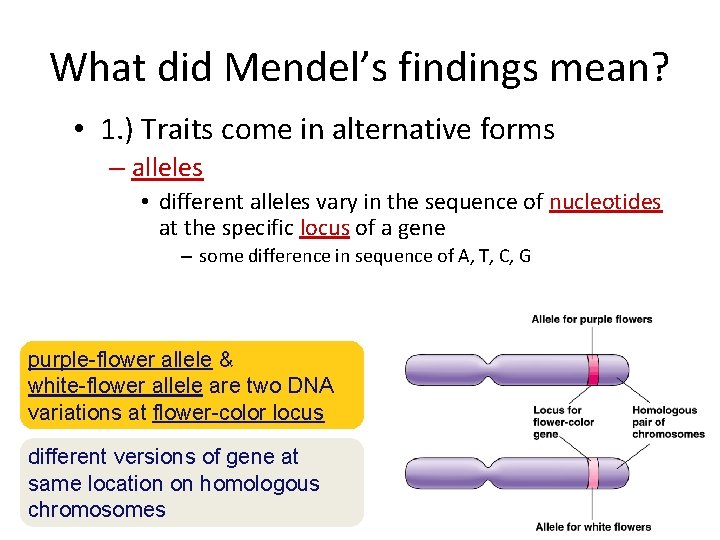 What did Mendel's findings mean?

• 1.) Traits come in alternative forms

– alleles

• different alleles vary in the sequence of nucleotides at the specific locus of a gene

– some difference in sequence of A, T, C, G

purple-flower allele & white-flower allele are two DNA variations at flower-color locus

different versions of gene at same location on homologous chromosomes

Allele for purple flowers

Locus for flower-color gene

Homologous pair of chromosomes

Allele for white flowers